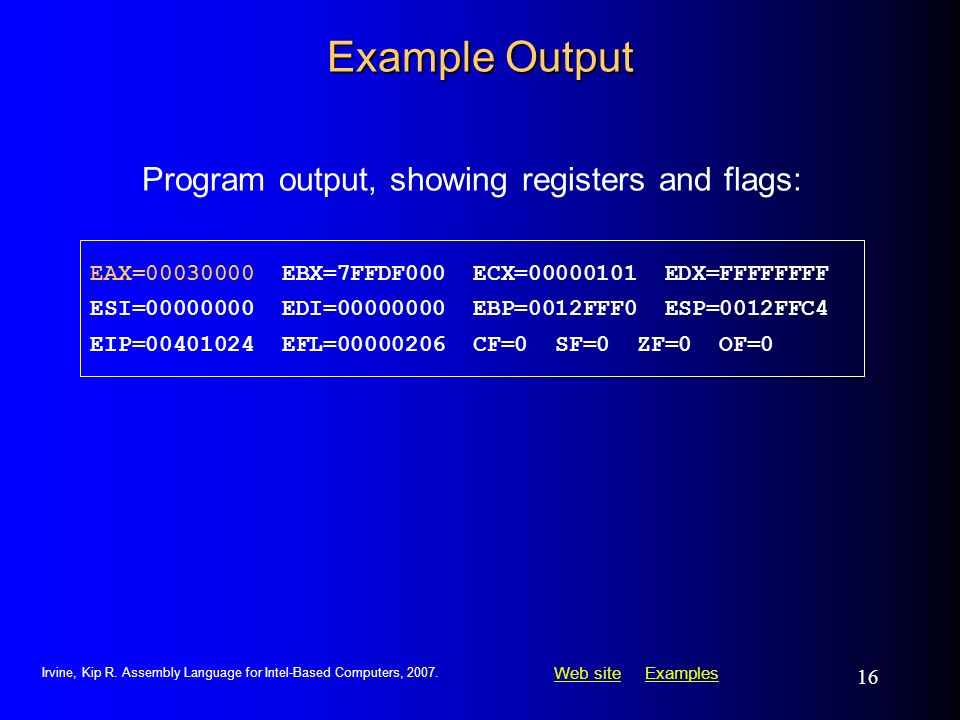 Example Output

Program output, showing registers and flags:

EAX=00030000  EBX=7FFDF000  ECX=00000101  EDX=FFFFFFFF
ESI=00000000  EDI=00000000  EBP=0012FFF0  ESP=0012FFC4
EIP=00401024  EFL=00000206  CF=0  SF=0  ZF=0  OF=0

Irvine, Kip R. Assembly Language for Intel-Based Computers, 2007.

Web site  Examples

16